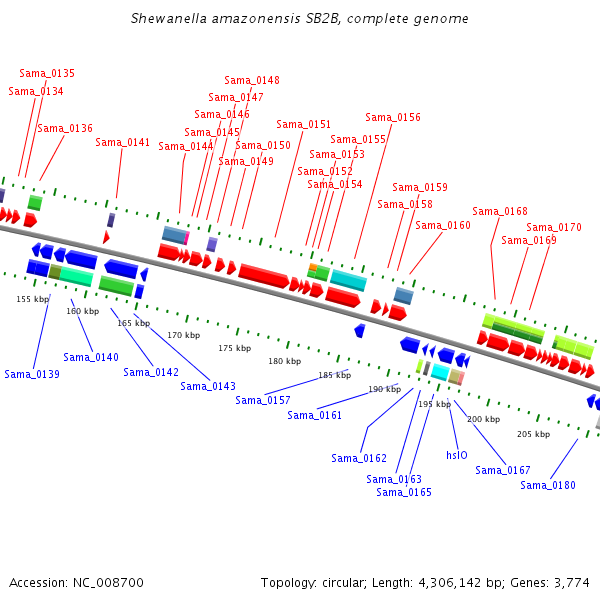 Shewanella amazonensis SB2B, complete genome

Sama_0135
Sama_0134
Sama_0136
Sama_0141
Sama_0148
Sama_0147
Sama_0146
Sama_0145
Sama_0144
Sama_0150
Sama_0149
Sama_0151
Sama_0156
Sama_0155
Sama_0153
Sama_0152
Sama_0154
Sama_0159
Sama_0158
Sama_0160
Sama_0168
Sama_0170
Sama_0169

155 kbp
160 kbp
165 kbp
170 kbp
175 kbp
180 kbp
185 kbp
190 kbp
195 kbp
200 kbp
205 kbp

Sama_0139
Sama_0140
Sama_0142
Sama_0143
Sama_0157
Sama_0161
Sama_0162
Sama_0163
Sama_0165
hslO
Sama_0167
Sama_0180

Accession: NC_008700
Topology: circular; Length: 4,306,142 bp; Genes: 3,774